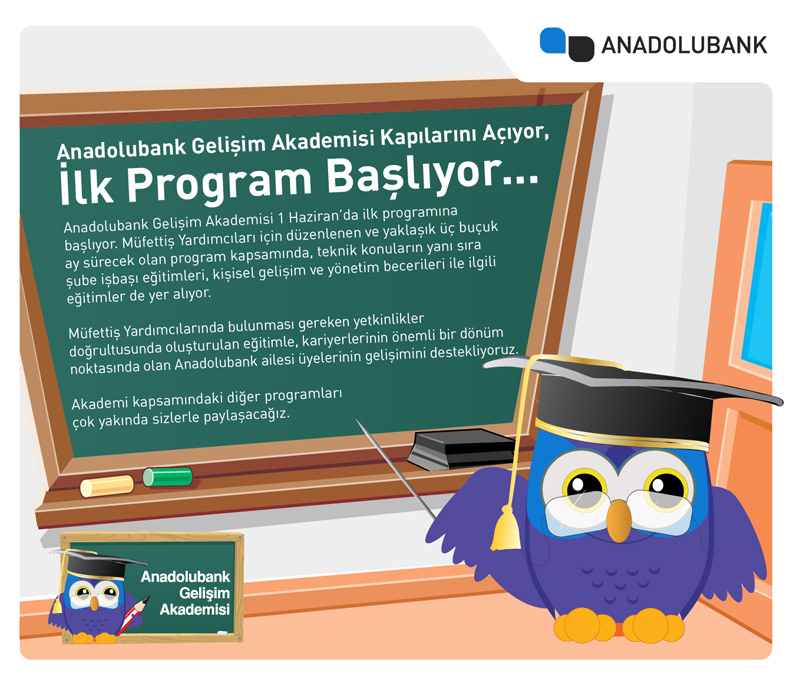 ANADOLUBANK

Anadolubank Gelişim Akademisi Kapılarını Açıyor,
İlk Program Başlıyor...

Anadolubank Gelişim Akademisi 1 Haziran'da ilk programına başlıyor. Müfettiş Yardımcıları için düzenlenen ve yaklaşık üç buçuk ay sürecek olan program kapsamında, teknik konuların yanı sıra şube işbaşı eğitimleri, kişisel gelişim ve yönetim becerileri ile ilgili eğitimler de yer alıyor.

Müfettiş Yardımcılarında bulunması gereken yetkinlikler doğrultusunda oluşturulan eğitimle, kariyerlerinin önemli bir dönüm noktasında olan Anadolubank ailesi üyelerinin gelişimini destekliyoruz.

Akademi kapsamındaki diğer programları çok yakında sizlerle paylaşacağız.

Anadolubank Gelişim Akademisi